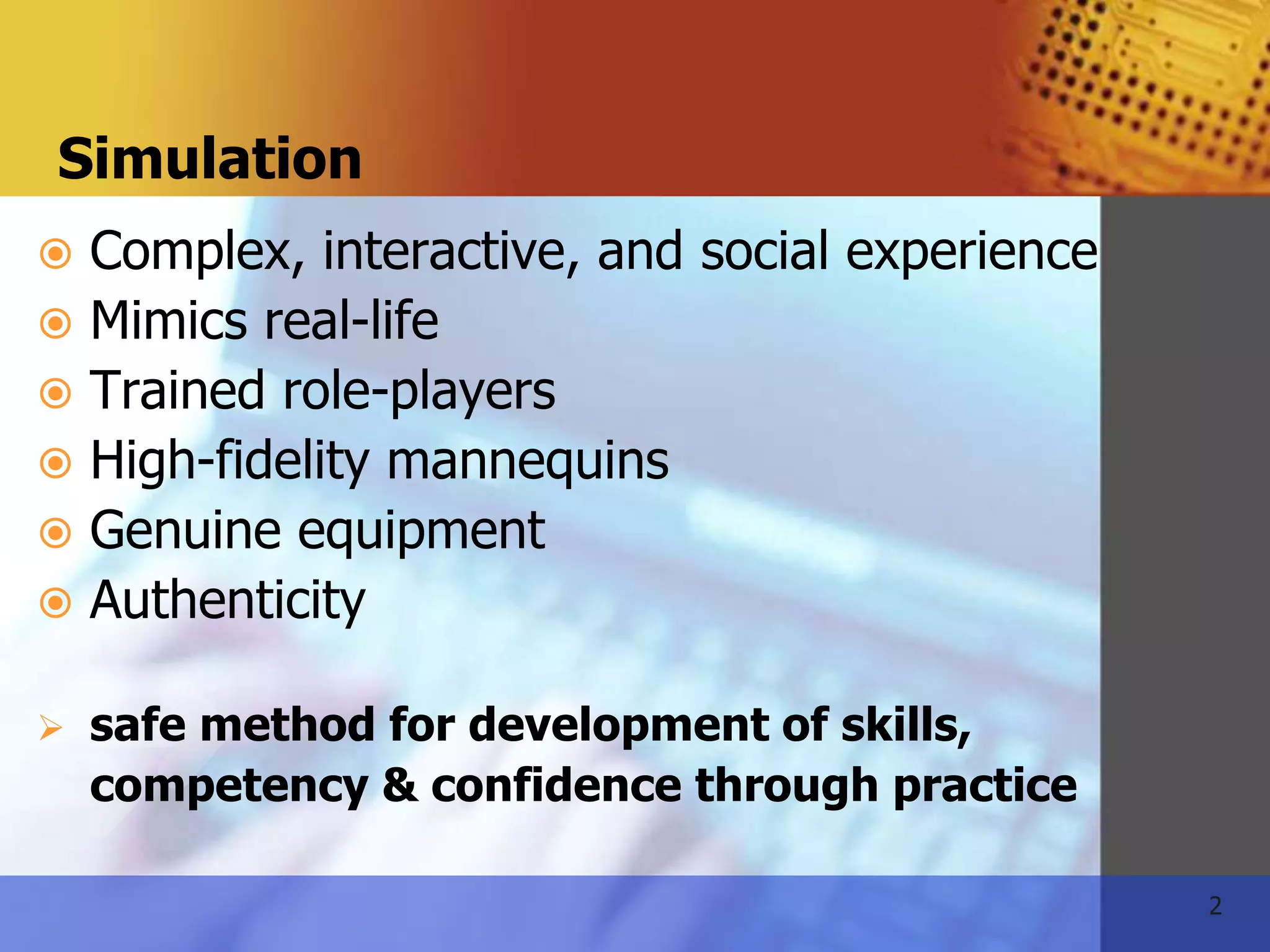 Simulation

Complex, interactive, and social experience
Mimics real-life
Trained role-players
High-fidelity mannequins
Genuine equipment
Authenticity

safe method for development of skills, competency & confidence through practice

2